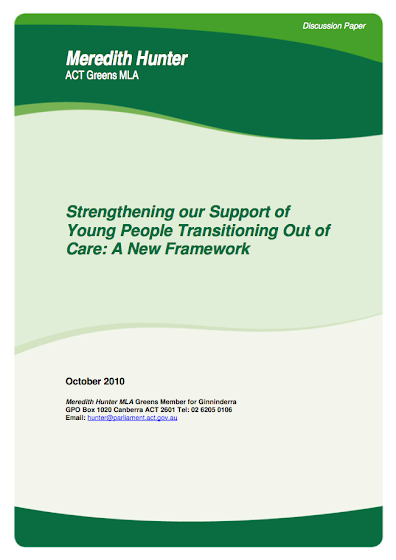 Discussion Paper

Meredith Hunter
ACT Greens MLA

Strengthening our Support of Young People Transitioning Out of Care: A New Framework

October 2010

Meredith Hunter MLA Greens Member for Ginninderra
GPO Box 1020 Canberra ACT 2601 Tel: 02 6205 0106
Email: hunter@parliament.act.gov.au